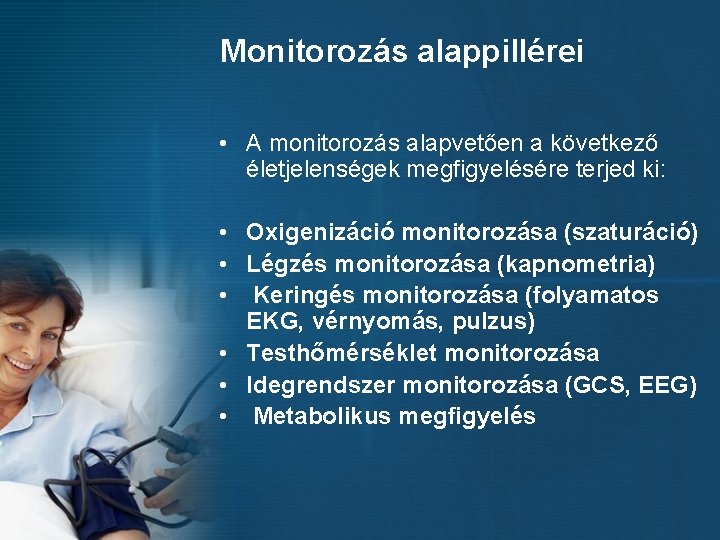 Monitorozás alappillérei

• A monitorozás alapvetően a következő életjelenségek megfigyelésére terjed ki:

• Oxigenizáció monitorozása (szaturáció)
• Légzés monitorozása (kapnometria)
• Keringés monitorozása (folyamatos EKG, vérnyomás, pulzus)
• Testhőmérséklet monitorozása
• Idegrendszer monitorozása (GCS, EEG)
• Metabolikus megfigyelés